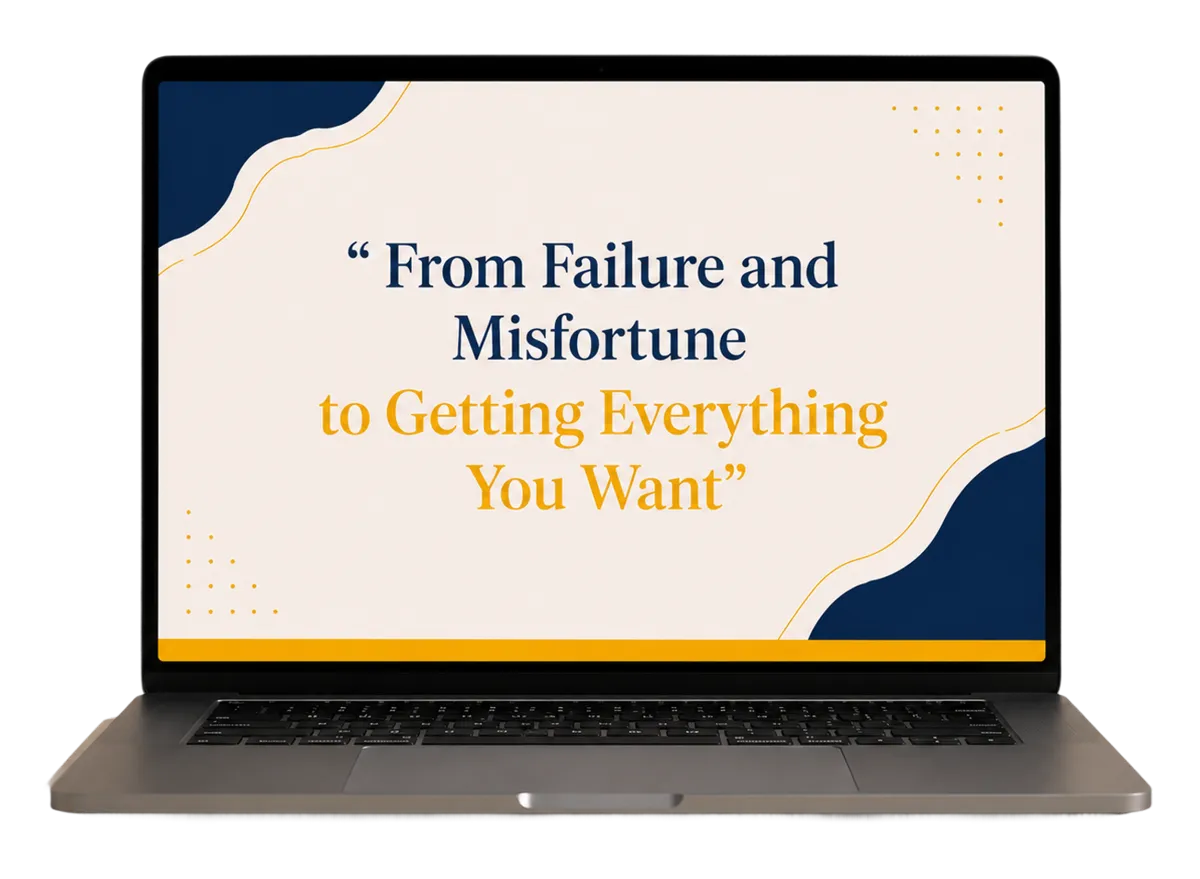 “ From Failure and Misfortune to Getting Everything You Want”